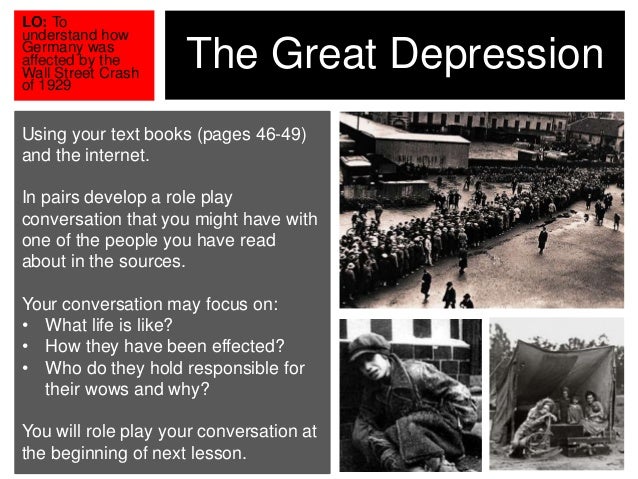 LO: To understand how Germany was affected by the Wall Street Crash of 1929

The Great Depression

Using your text books (pages 46-49) and the internet.

In pairs develop a role play conversation that you might have with one of the people you have read about in the sources.

Your conversation may focus on:
• What life is like?
• How they have been effected?
• Who do they hold responsible for their wows and why?

You will role play your conversation at the beginning of next lesson.